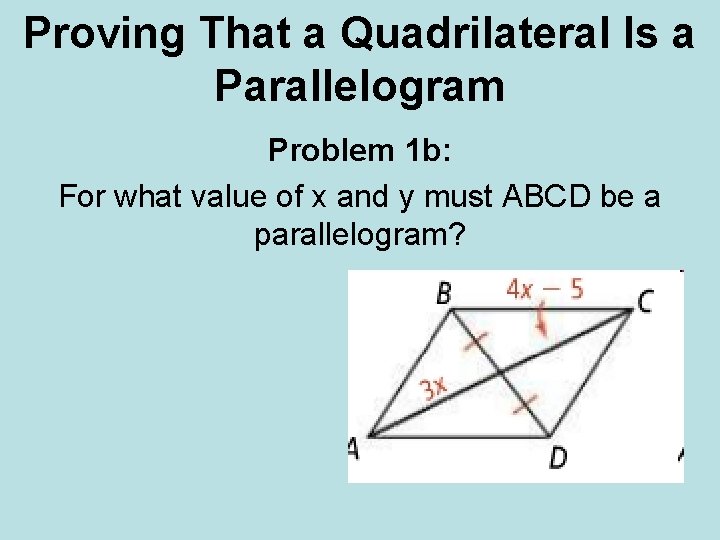 Proving That a Quadrilateral Is a Parallelogram

Problem 1b:

For what value of x and y must ABCD be a parallelogram?

B

$4x - 5$

C

$3x$

A

D